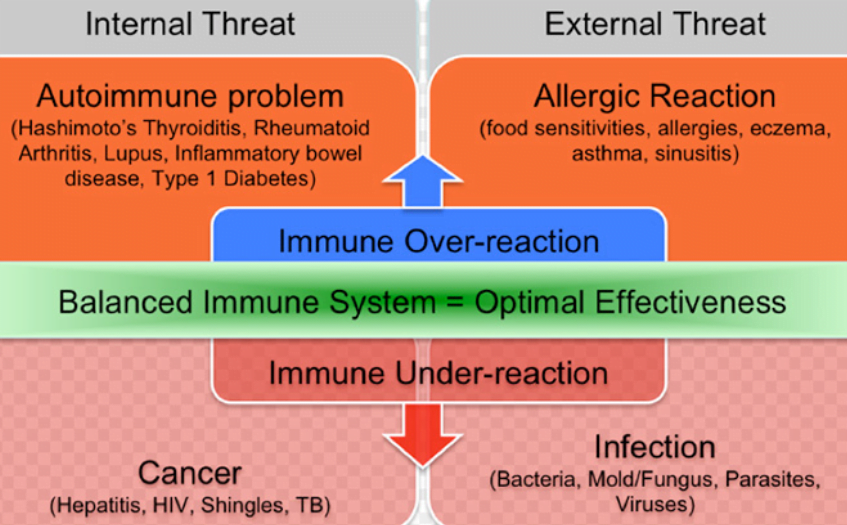 Internal Threat

External Threat

Autoimmune problem
(Hashimoto's Thyroiditis, Rheumatoid Arthritis, Lupus, Inflammatory bowel disease, Type 1 Diabetes)

Allergic Reaction
(food sensitivities, allergies, eczema, asthma, sinusitis)

Immune Over-reaction

Balanced Immune System = Optimal Effectiveness

Immune Under-reaction

Cancer
(Hepatitis, HIV, Shingles, TB)

Infection
(Bacteria, Mold/Fungus, Parasites, Viruses)